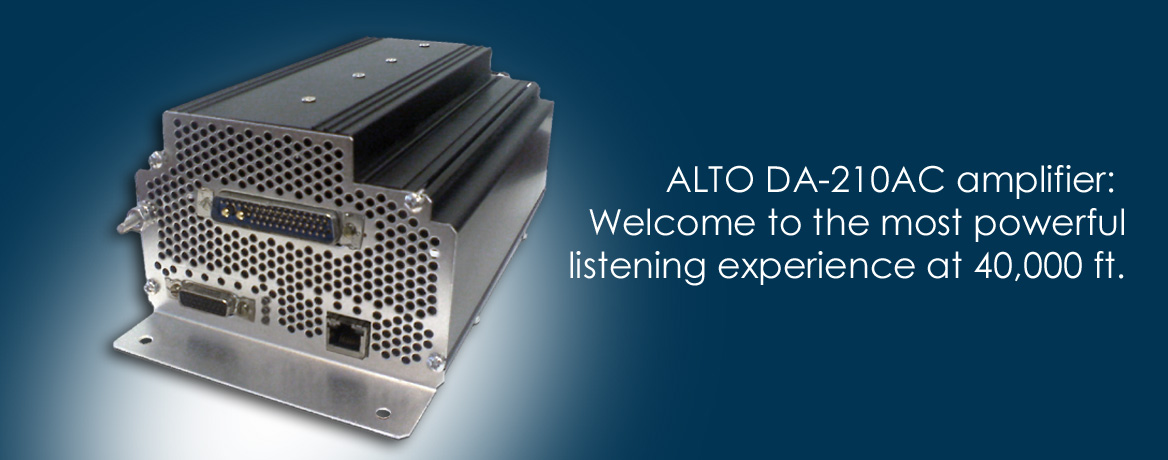 ALTO DA-210AC amplifier:
Welcome to the most powerful listening experience at 40,000 ft.